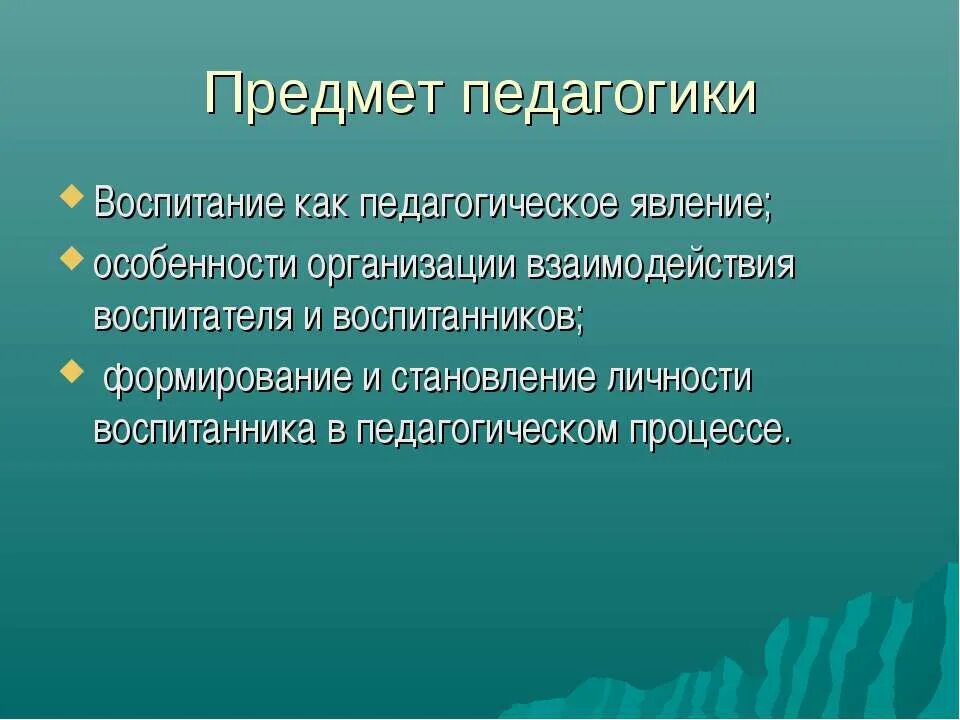 Предмет педагогики

Воспитание как педагогическое явление;

особенности организации взаимодействия воспитателя и воспитанников;

формирование и становление личности воспитанника в педагогическом процессе.